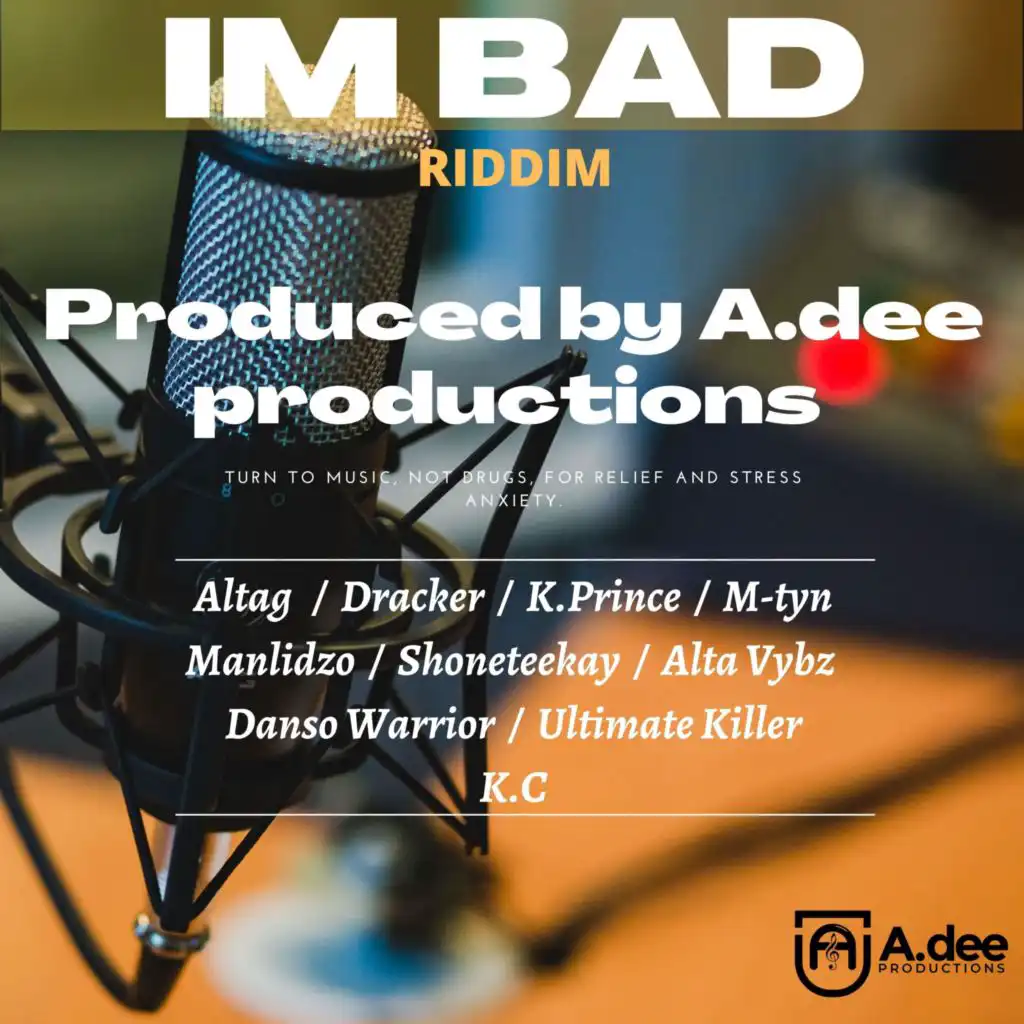 IM BAD
RIDDIM

Produced by A.dee productions

TURN TO MUSIC, NOT DRUGS, FOR RELIEF AND STRESS ANXIETY.

Altag / Dracker / K.Prince / M-tyn
Manlidzo / Shoneteekay / Alta Vybz
Danso Warrior / Ultimate Killer
K.C

A.dee
PRODUCTIONS